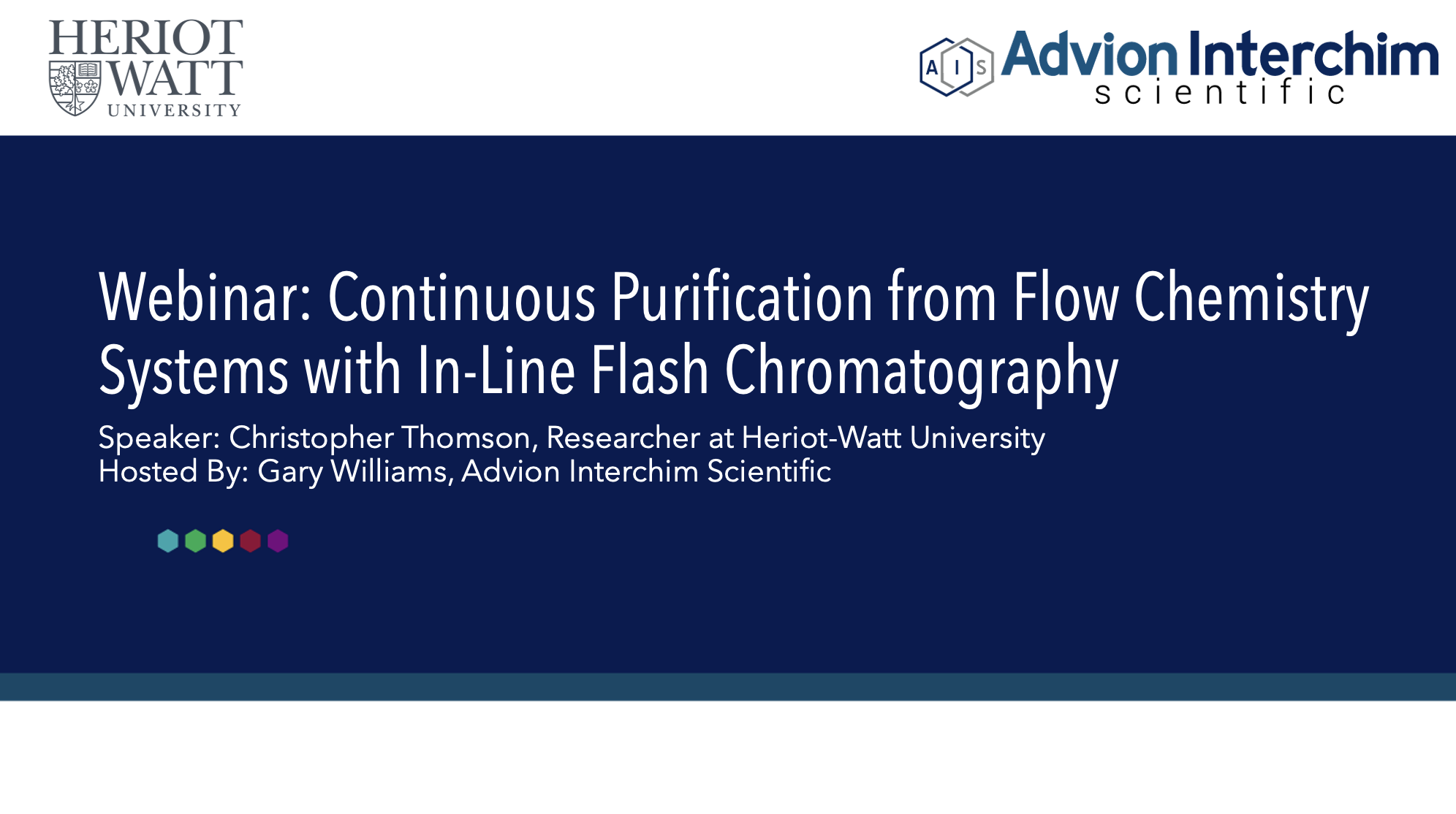 HERIOT WATT UNIVERSITY

A I S Advion Interchim scientific

Webinar: Continuous Purification from Flow Chemistry Systems with In-Line Flash Chromatography

Speaker: Christopher Thomson, Researcher at Heriot-Watt University
Hosted By: Gary Williams, Advion Interchim Scientific